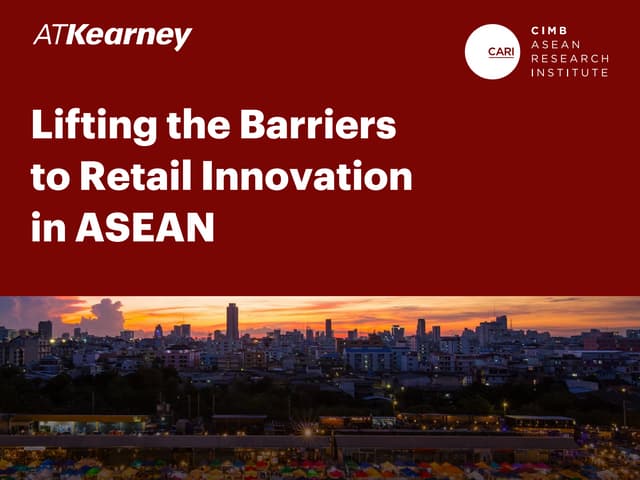 ATKearney

CARI

CIMB
ASEAN
RESEARCH
INSTITUTE

Lifting the Barriers to Retail Innovation in ASEAN